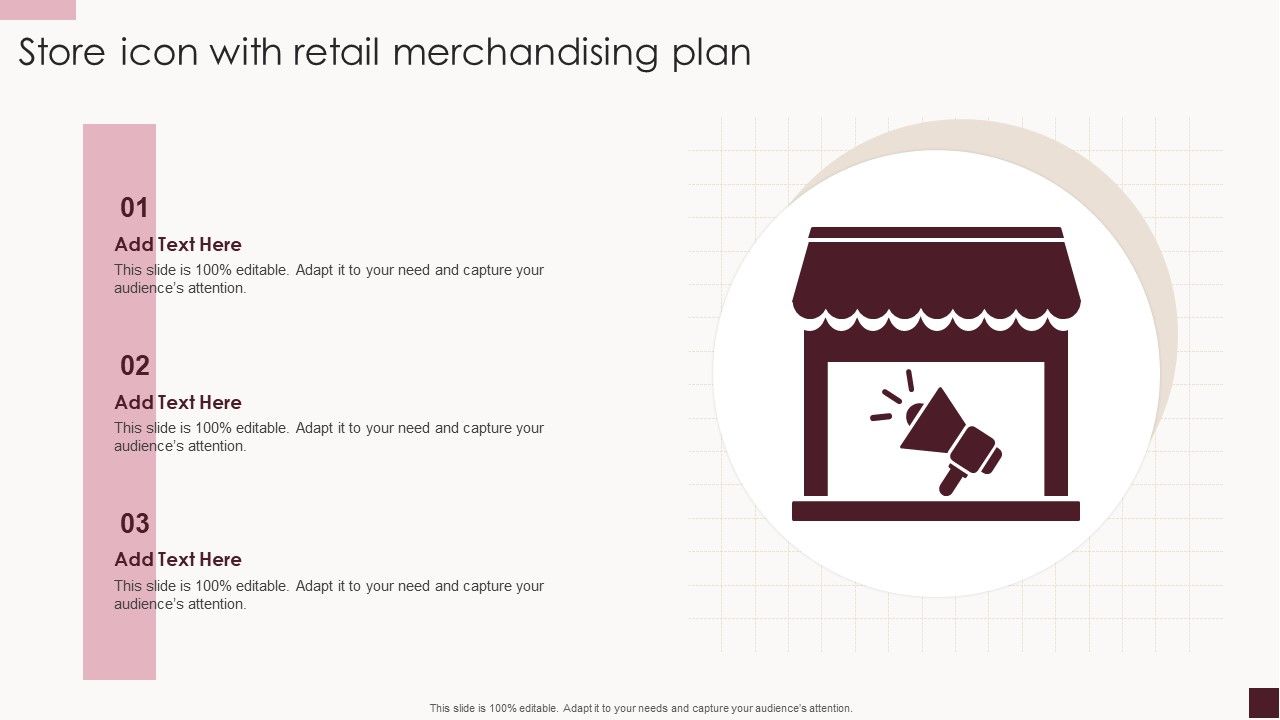 Store icon with retail merchandising plan

01

Add Text Here

This slide is 100% editable. Adapt it to your need and capture your audience's attention.

02

Add Text Here

This slide is 100% editable. Adapt it to your need and capture your audience's attention.

03

Add Text Here

This slide is 100% editable. Adapt it to your need and capture your audience's attention.

This slide is 100% editable. Adapt it to your needs and capture your audience's attention.